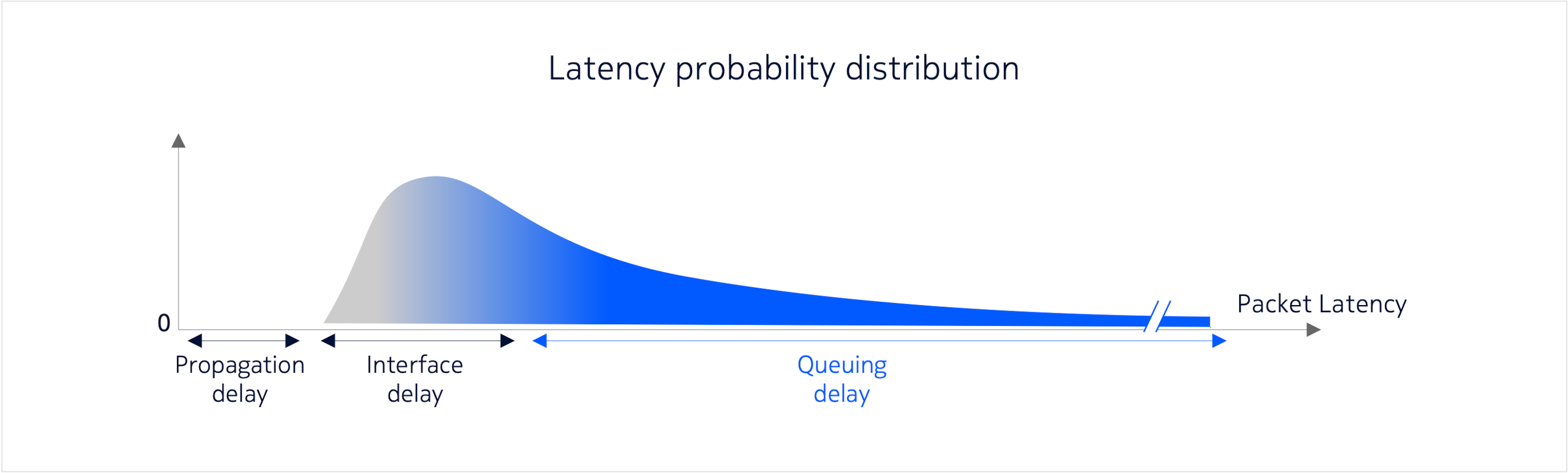 Latency probability distribution

0

Packet Latency

Propagation delay

Interface delay

Queuing delay